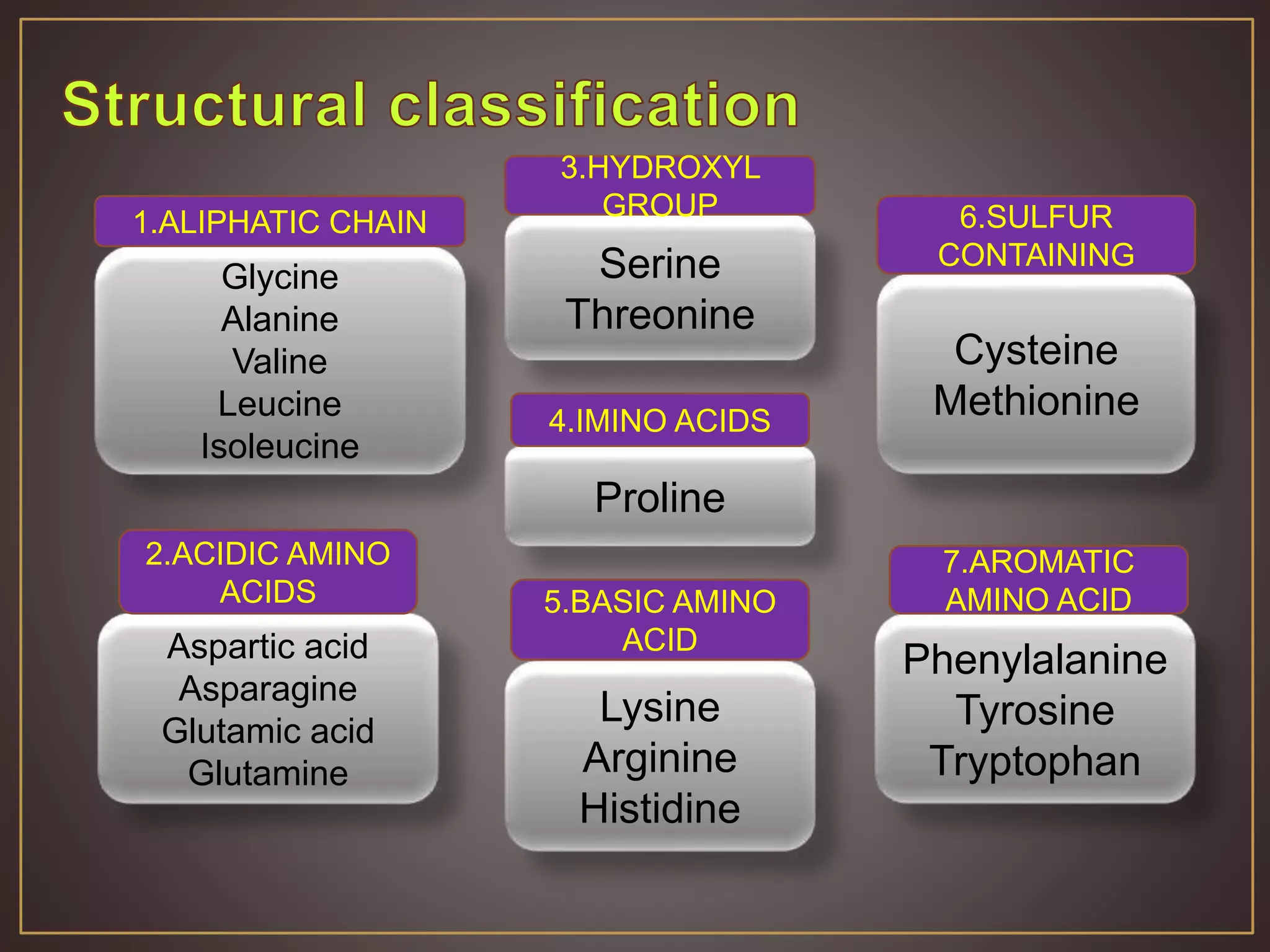 Structural classification

1.ALIPHATIC CHAIN

Glycine
Alanine
Valine
Leucine
Isoleucine

2.ACIDIC AMINO ACIDS

Aspartic acid
Asparagine
Glutamic acid
Glutamine

3.HYDROXYL GROUP

Serine
Threonine

4.IMINO ACIDS

Proline

5.BASIC AMINO ACID

Lysine
Arginine
Histidine

6.SULFUR CONTAINING

Cysteine
Methionine

7.AROMATIC AMINO ACID

Phenylalanine
Tyrosine
Tryptophan